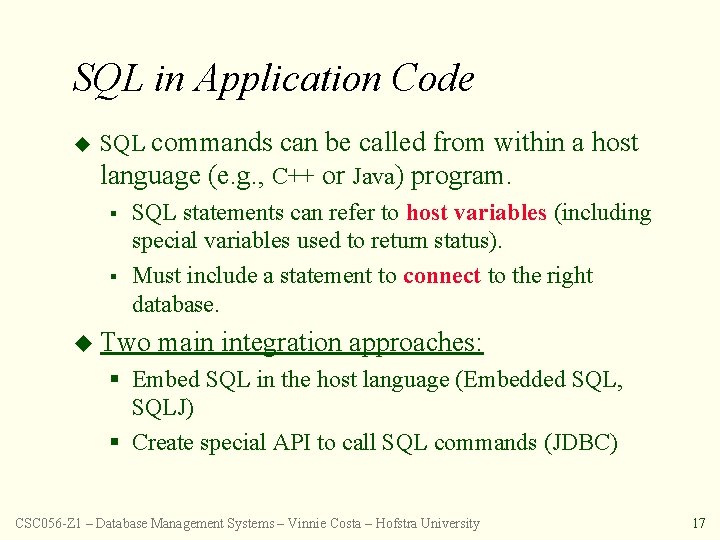 SQL in Application Code

SQL commands can be called from within a host language (e.g., C++ or Java) program.

SQL statements can refer to host variables (including special variables used to return status).

Must include a statement to connect to the right database.

Two main integration approaches:

Embed SQL in the host language (Embedded SQL, SQLJ)

Create special API to call SQL commands (JDBC)

CSC056-Z1 – Database Management Systems – Vinnie Costa – Hofstra University

17